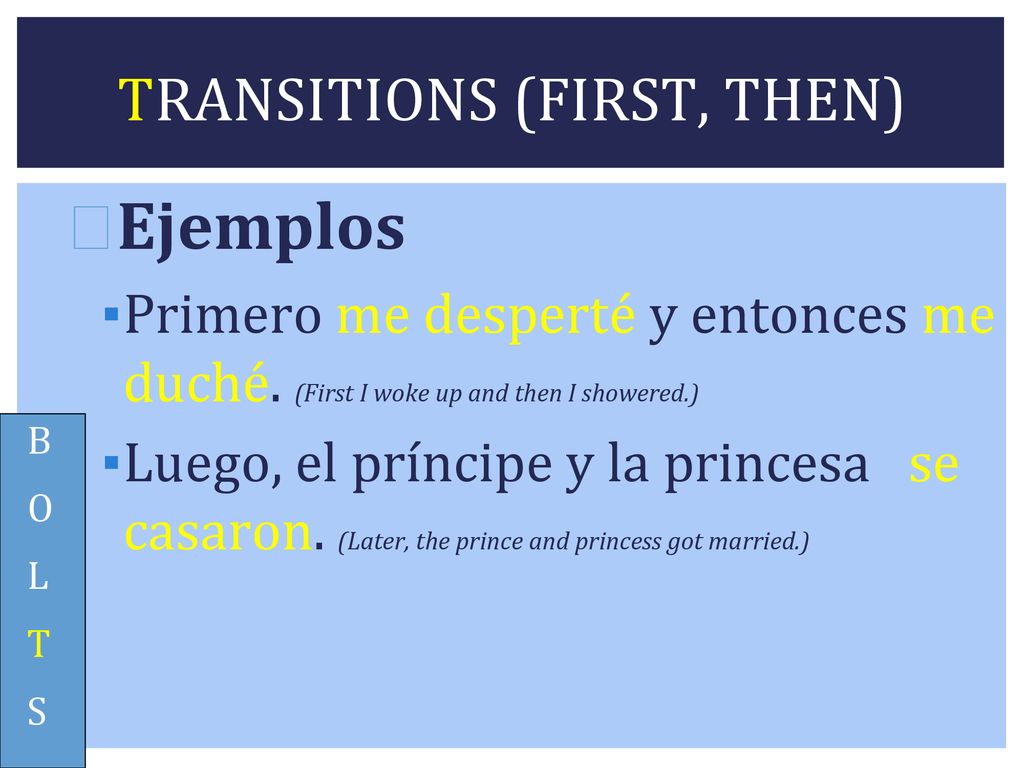 TRANSITIONS (FIRST, THEN)

Ejemplos

Primero me desperté y entonces me duché. (First I woke up and then I showered.)

Luego, el príncipe y la princesa se casaron. (Later, the prince and princess got married.)

B
O
L
T
S